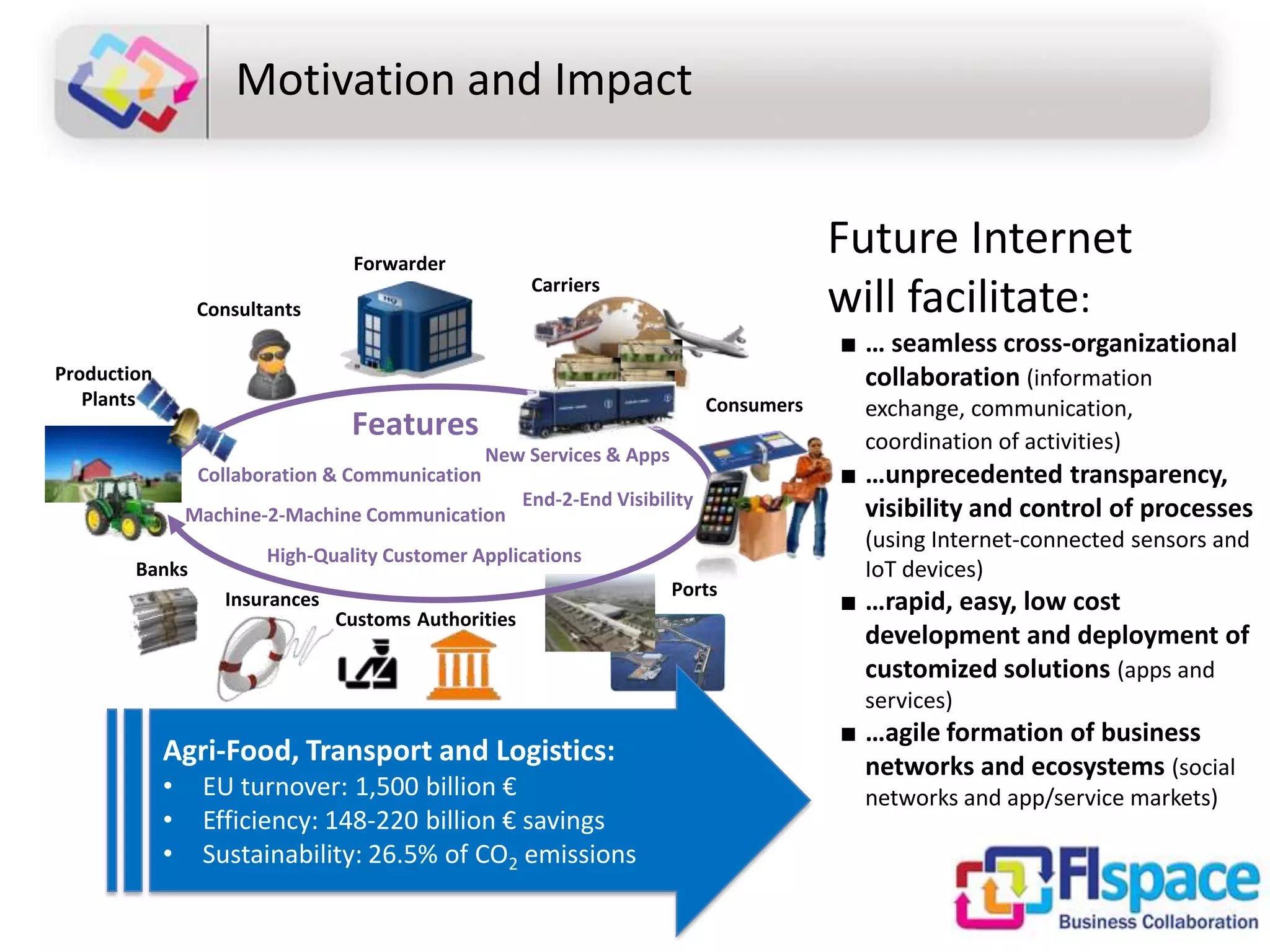 Motivation and Impact

Forwarder

Carriers

Consultants

Production Plants

Consumers

Features

New Services & Apps

Collaboration & Communication

End-2-End Visibility

Machine-2-Machine Communication

High-Quality Customer Applications

Banks

Insurances

Customs Authorities

Ports

Agri-Food, Transport and Logistics:
• EU turnover: 1,500 billion €
• Efficiency: 148-220 billion € savings
• Sustainability: 26.5% of $CO_2$ emissions

Future Internet will facilitate:

■ … seamless cross-organizational collaboration (information exchange, communication, coordination of activities)
■ …unprecedented transparency, visibility and control of processes (using Internet-connected sensors and IoT devices)
■ …rapid, easy, low cost development and deployment of customized solutions (apps and services)
■ …agile formation of business networks and ecosystems (social networks and app/service markets)

FIspace
Business Collaboration